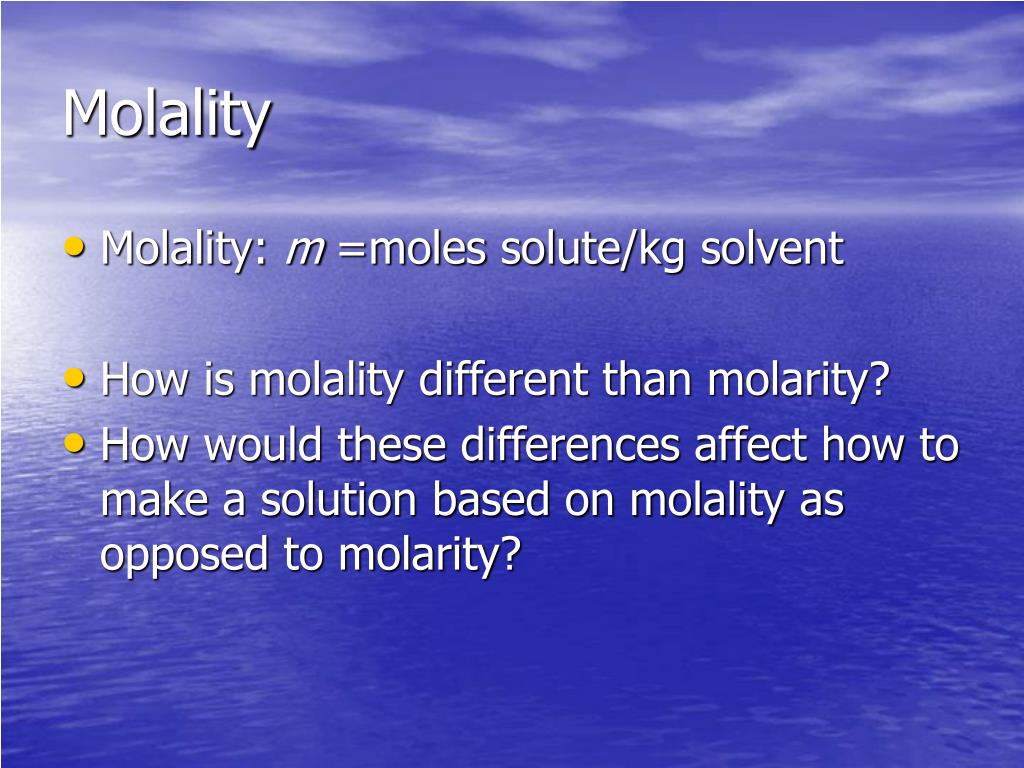 Molality

• Molality: $m$ =moles solute/kg solvent

• How is molality different than molarity?
• How would these differences affect how to make a solution based on molality as opposed to molarity?